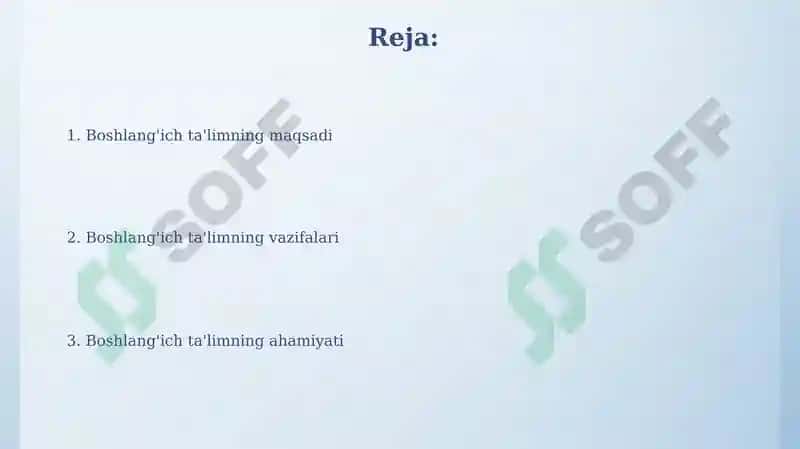 Reja:

1. Boshlang'ich ta'limning maqsadi

2. Boshlang'ich ta'limning vazifalari

3. Boshlang'ich ta'limning ahamiyati

SOFF

SOFF